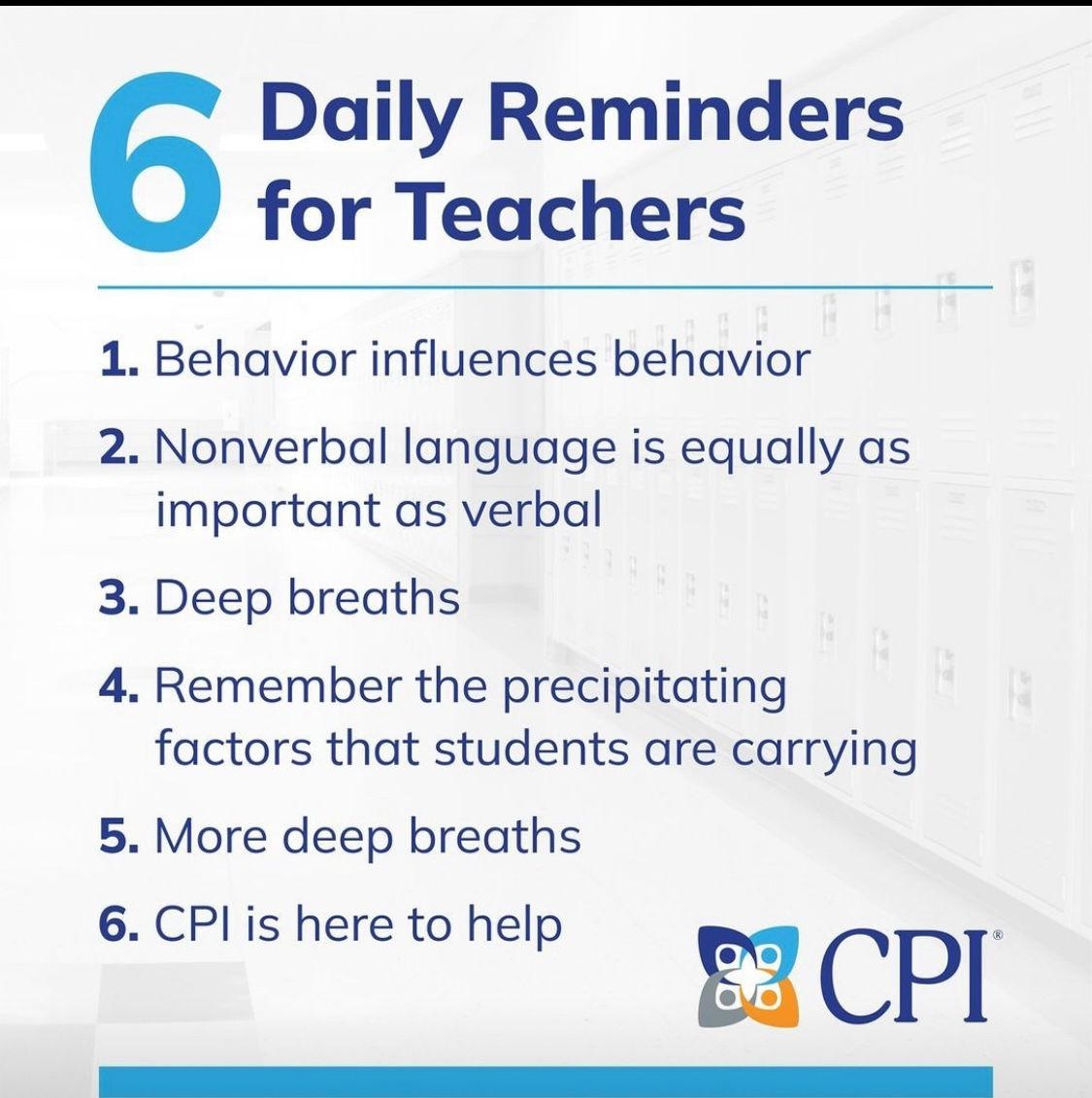 6 Daily Reminders for Teachers

1. Behavior influences behavior

2. Nonverbal language is equally as important as verbal

3. Deep breaths

4. Remember the precipitating factors that students are carrying

5. More deep breaths

6. CPI is here to help

CPI®